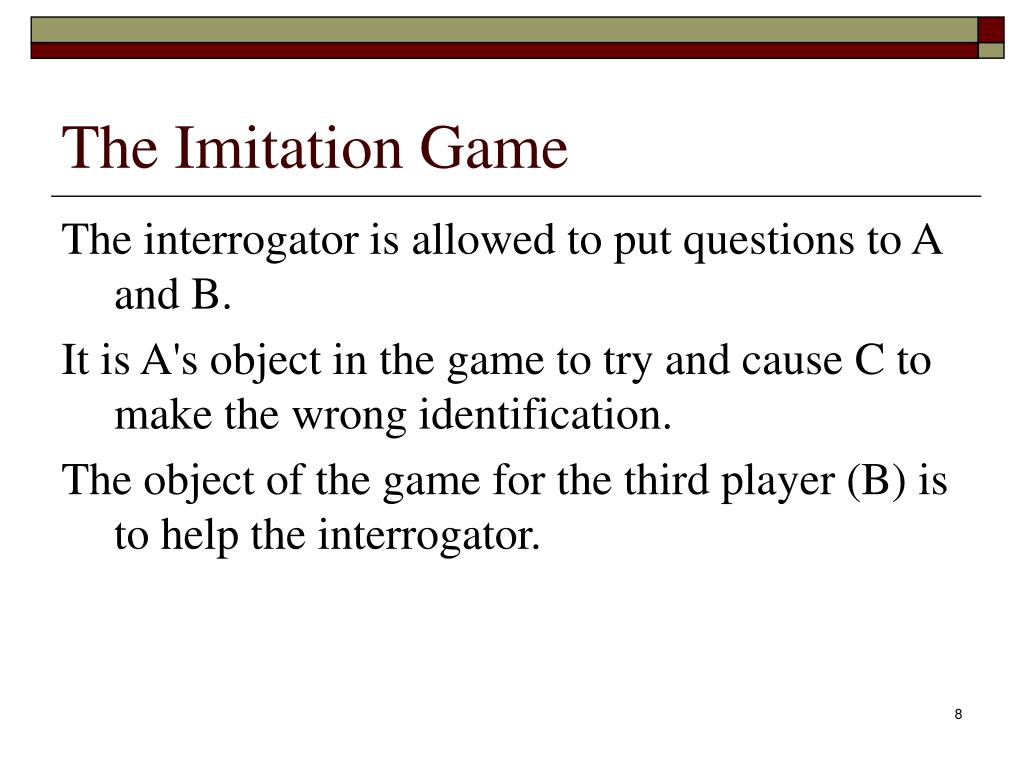 The Imitation Game

The interrogator is allowed to put questions to A and B.

It is A's object in the game to try and cause C to make the wrong identification.

The object of the game for the third player (B) is to help the interrogator.

8